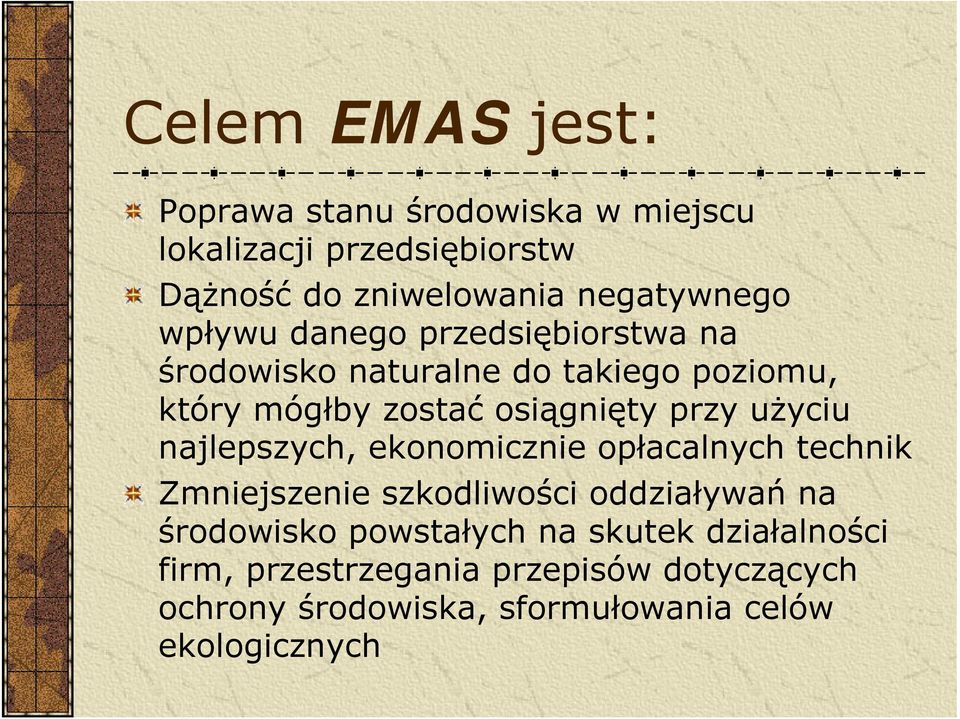 Celem EMAS jest:

Poprawa stanu środowiska w miejscu lokalizacji przedsiębiorstw

Dążność do zniwelowania negatywnego wpływu danego przedsiębiorstwa na środowisko naturalne do takiego poziomu, który mógłby zostać osiągnięty przy użyciu najlepszych, ekonomicznie opłacalnych technik

Zmniejszenie szkodliwości oddziaływań na środowisko powstałych na skutek działalności firm, przestrzegania przepisów dotyczących ochrony środowiska, sformułowania celów ekologicznych